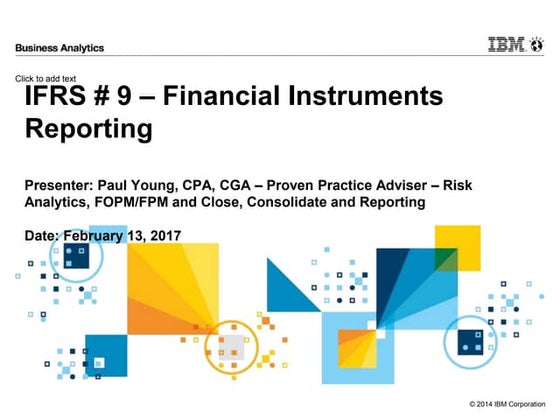 Business Analytics

IBM

Click to add text

IFRS # 9 – Financial Instruments Reporting

Presenter: Paul Young, CPA, CGA – Proven Practice Adviser – Risk Analytics, FOPM/FPM and Close, Consolidate and Reporting

Date: February 13, 2017

© 2014 IBM Corporation